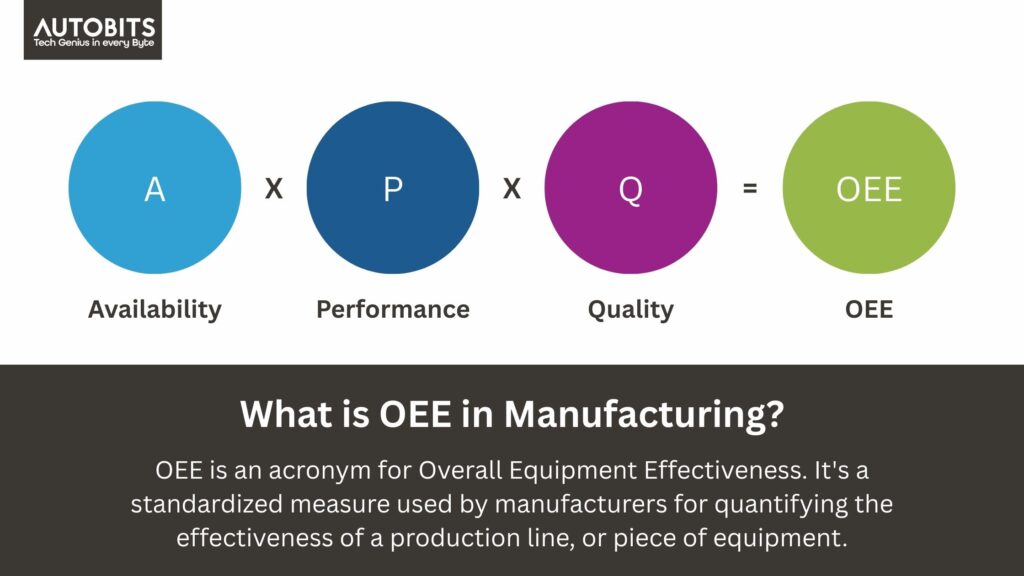 AUTOBITS
Tech Genius in every Byte

A X P X Q = OEE

Availability Performance Quality OEE

What is OEE in Manufacturing?

OEE is an acronym for Overall Equipment Effectiveness. It's a standardized measure used by manufacturers for quantifying the effectiveness of a production line, or piece of equipment.